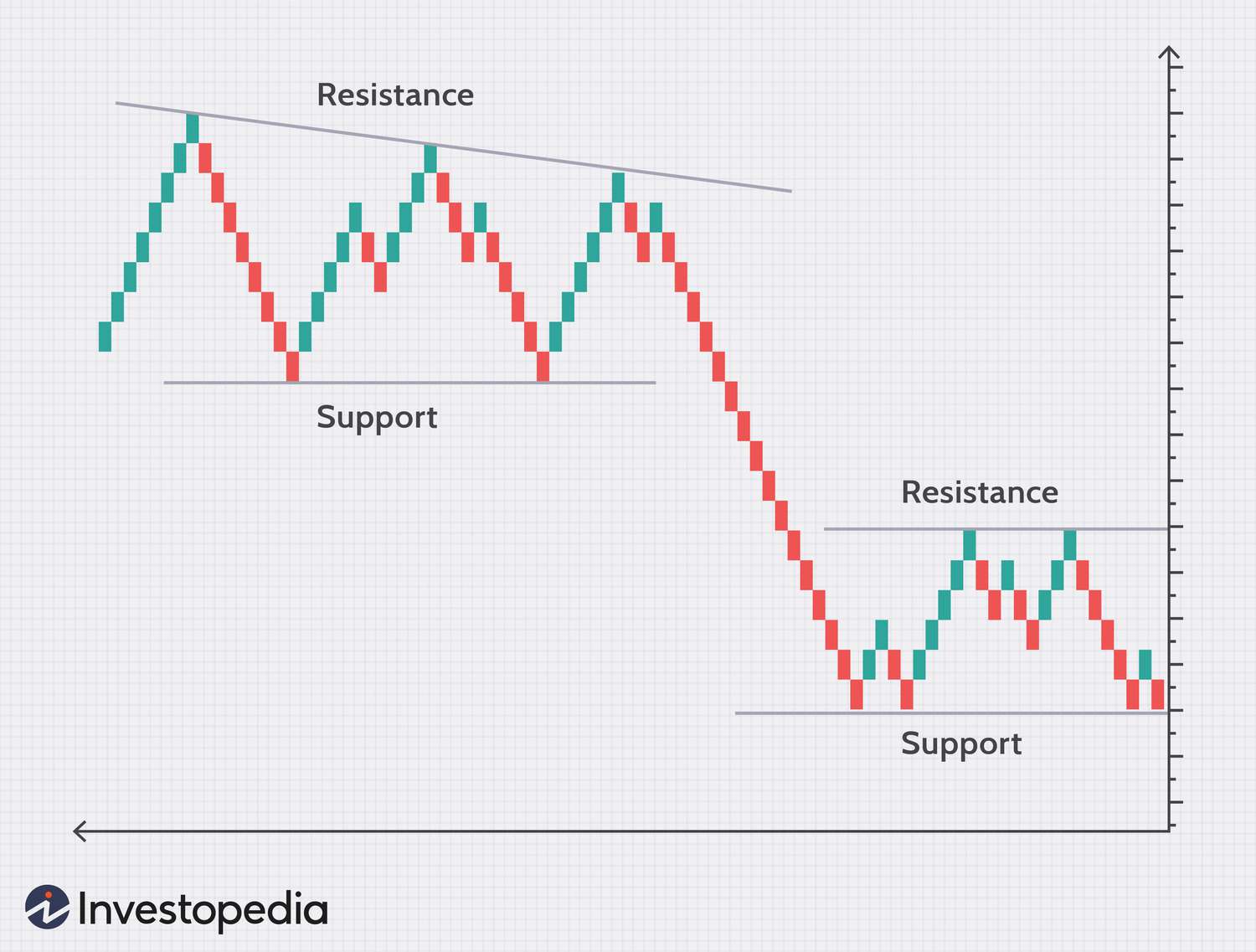 Resistance

Support

Resistance

Support

Investopedia